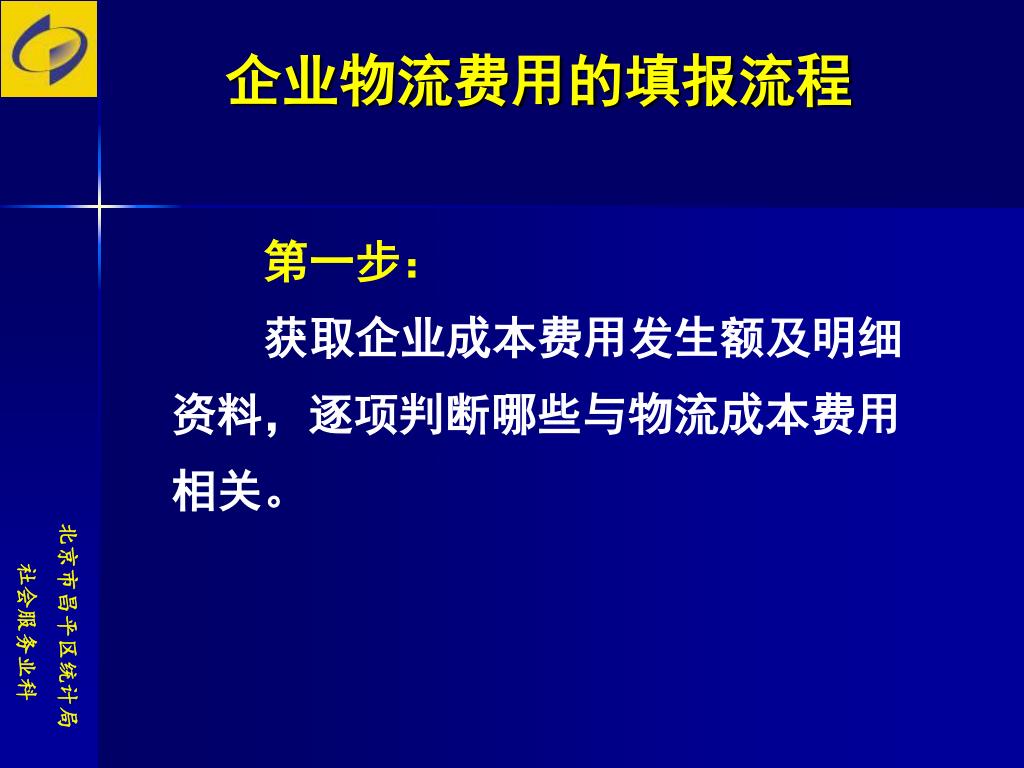 企业物流费用的填报流程

第一步：

获取企业成本费用发生额及明细资料，逐项判断哪些与物流成本费用相关。

北京市昌平区统计局
社会服务业科